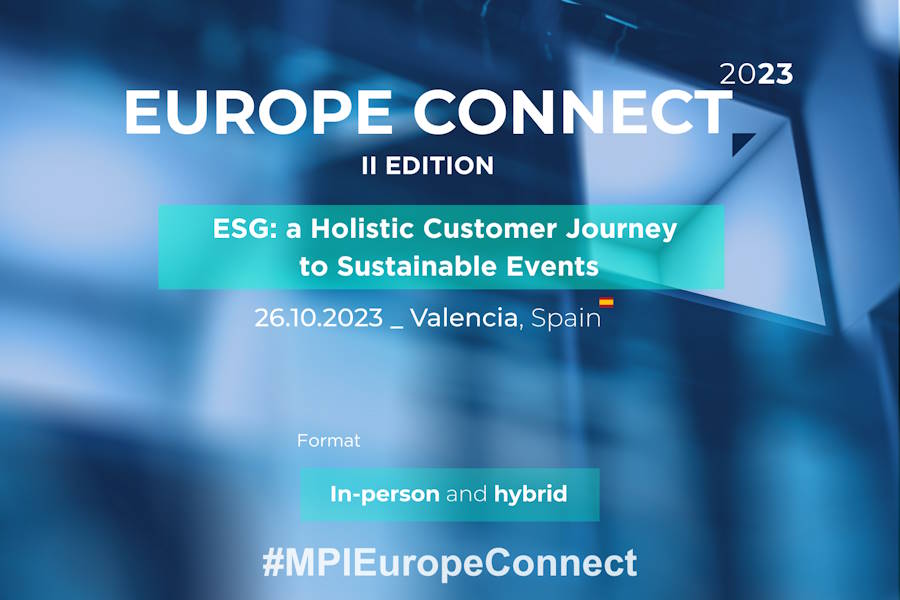 2023
EUROPE CONNECT
II EDITION

ESG: a Holistic Customer Journey to Sustainable Events

26.10.2023 _ Valencia, Spain

Format

In-person and hybrid

#MPIEuropeConnect